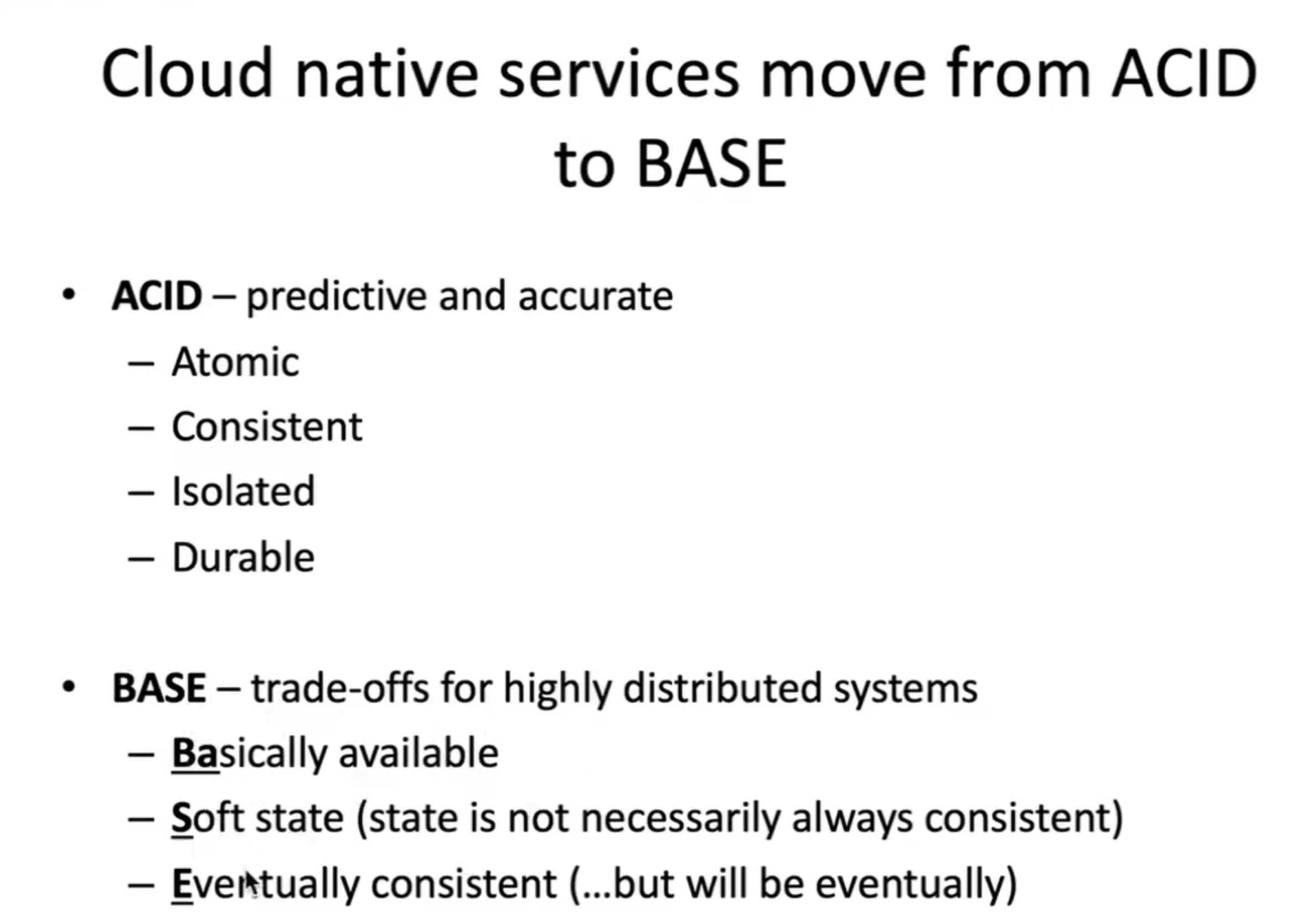 Cloud native services move from ACID to BASE

• ACID – predictive and accurate
– Atomic
– Consistent
– Isolated
– Durable

• BASE – trade-offs for highly distributed systems
– Basically available
– Soft state (state is not necessarily always consistent)
– Eventually consistent (…but will be eventually)